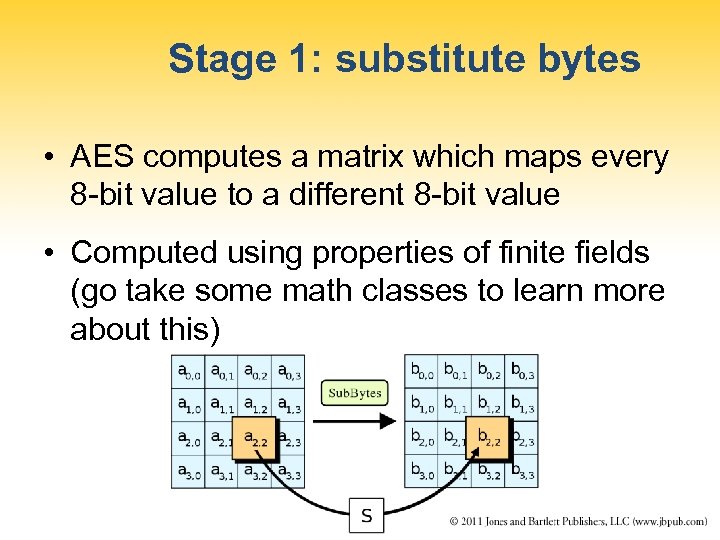 Stage 1: substitute bytes

• AES computes a matrix which maps every 8-bit value to a different 8-bit value

• Computed using properties of finite fields (go take some math classes to learn more about this)

| $a_{0,0}$ | $a_{0,1}$ | $a_{0,2}$ | $a_{0,3}$ |
|---|---|---|---|
| $a_{1,0}$ | $a_{1,1}$ | $a_{1,2}$ | $a_{1,3}$ |
| $a_{2,0}$ | $a_{2,1}$ | $a_{2,2}$ | $a_{2,3}$ |
| $a_{3,0}$ | $a_{3,1}$ | $a_{3,2}$ | $a_{3,3}$ |

SubBytes

| $b_{0,0}$ | $b_{0,1}$ | $b_{0,2}$ | $b_{0,3}$ |
|---|---|---|---|
| $b_{1,0}$ | $b_{1,1}$ | $b_{1,2}$ | $b_{1,3}$ |
| $b_{2,0}$ | $b_{2,1}$ | $b_{2,2}$ | $b_{2,3}$ |
| $b_{3,0}$ | $b_{3,1}$ | $b_{3,2}$ | $b_{3,3}$ |

S

© 2011 Jones and Bartlett Publishers, LLC (www.jbpub.com)